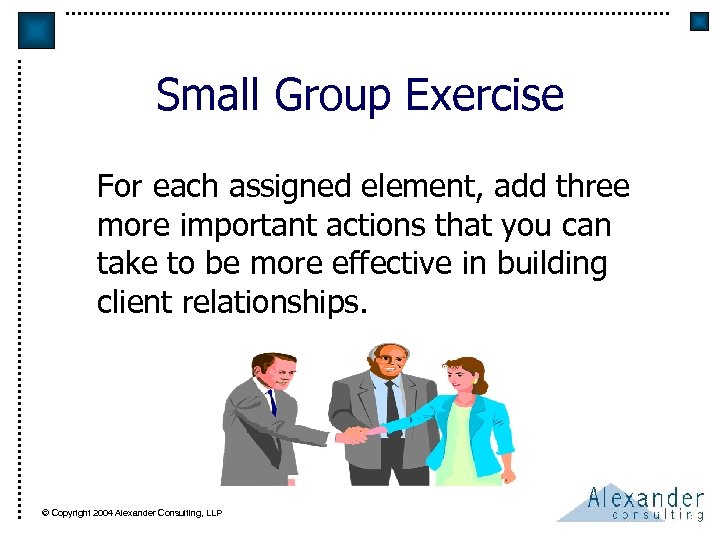 Small Group Exercise

For each assigned element, add three more important actions that you can take to be more effective in building client relationships.

© Copyright 2004 Alexander Consulting, LLP

Alexander consulting